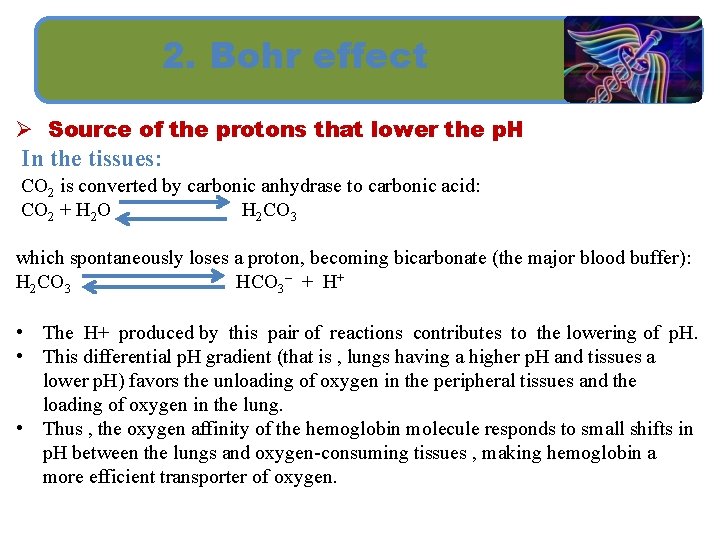 2. Bohr effect

➢ Source of the protons that lower the pH

In the tissues:

$CO_2$ is converted by carbonic anhydrase to carbonic acid:
$CO_2 + H_2O \rightleftharpoons H_2CO_3$

which spontaneously loses a proton, becoming bicarbonate (the major blood buffer):
$H_2CO_3 \rightleftharpoons HCO_3^- + H^+$

• The H+ produced by this pair of reactions contributes to the lowering of pH.
• This differential pH gradient (that is , lungs having a higher pH and tissues a lower pH) favors the unloading of oxygen in the peripheral tissues and the loading of oxygen in the lung.
• Thus , the oxygen affinity of the hemoglobin molecule responds to small shifts in pH between the lungs and oxygen-consuming tissues , making hemoglobin a more efficient transporter of oxygen.